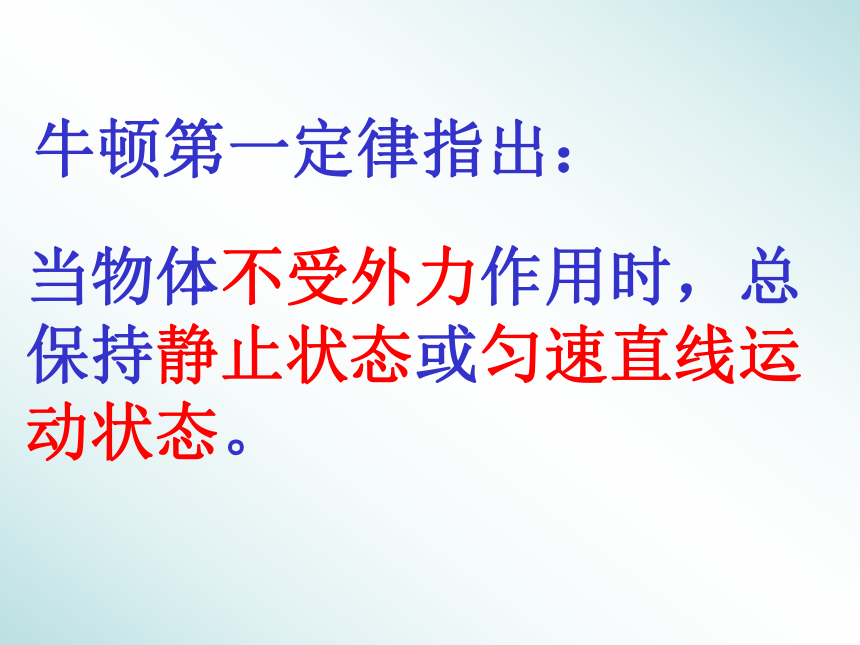 牛顿第一定律指出：

当物体不受外力作用时，总保持静止状态或匀速直线运动状态。